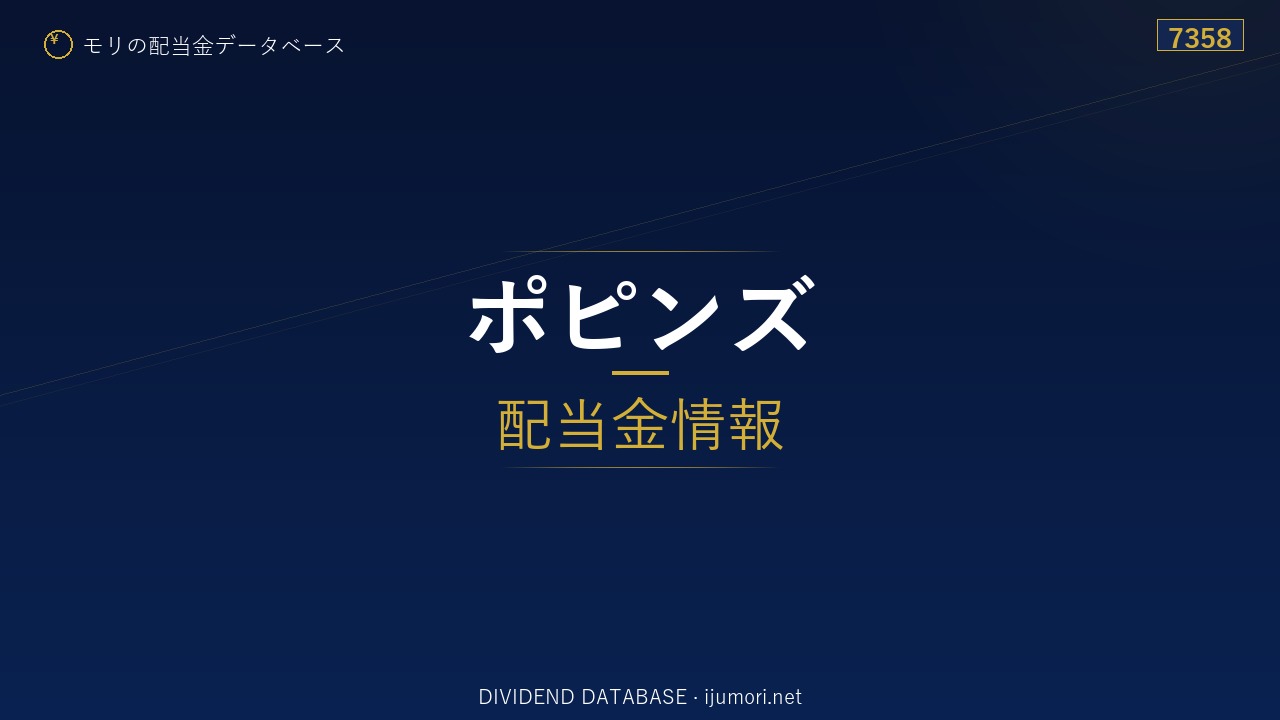 ¥ モリの配当金データベース

7358

ポピンズ

配当金情報

DIVIDEND DATABASE · ijumori.net